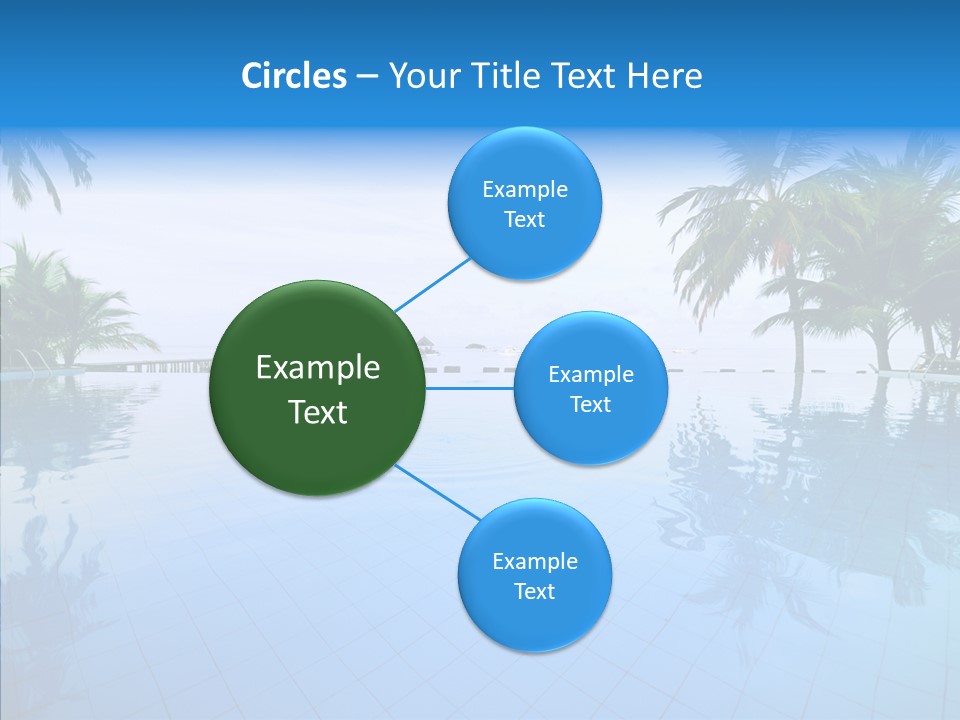 Circles – Your Title Text Here

Example Text

Example Text

Example Text

Example Text